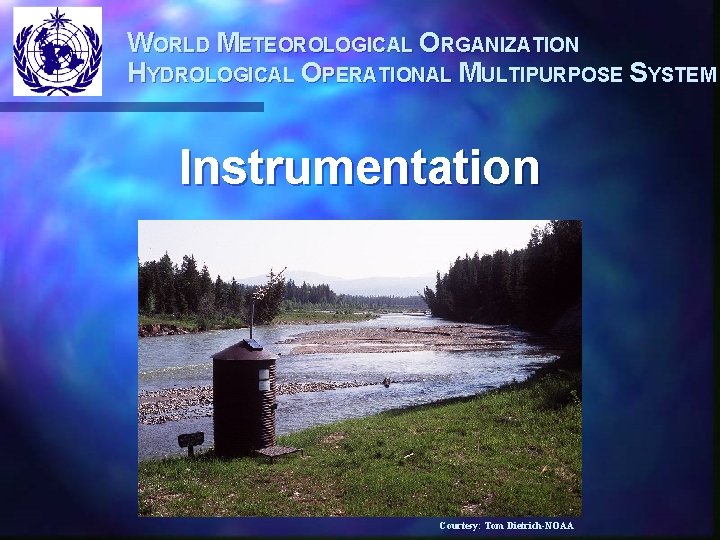 WORLD METEOROLOGICAL ORGANIZATION
HYDROLOGICAL OPERATIONAL MULTIPURPOSE SYSTEM

Instrumentation

Courtesy: Tom Dietrich-NOAA